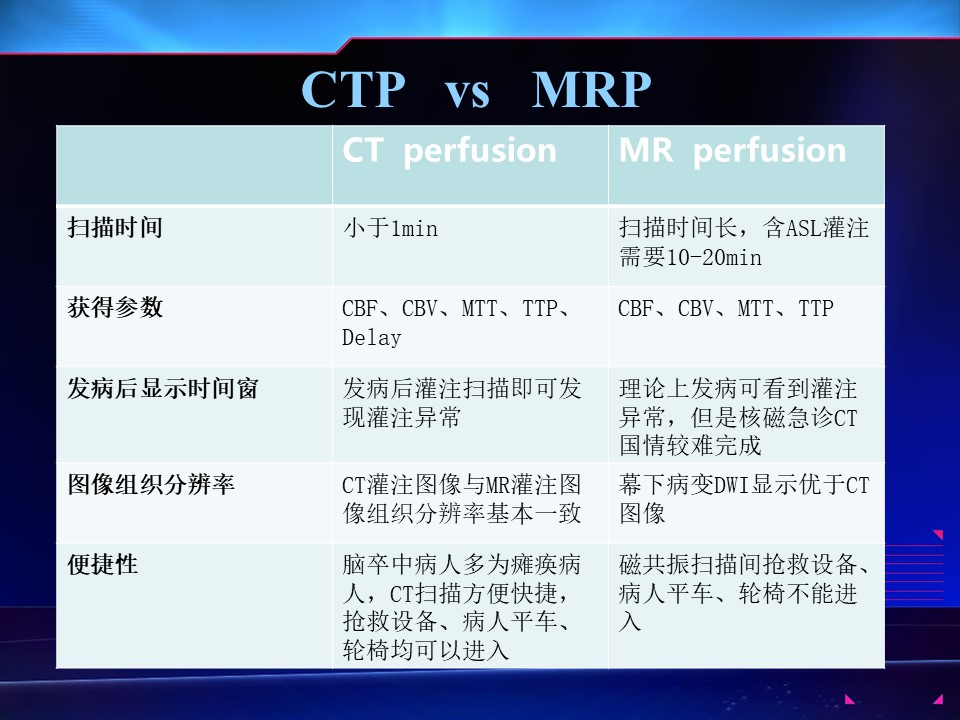 CTP vs MRP

| | CT perfusion | MR perfusion |
|---|---|---|
| 扫描时间 | 小于1min | 扫描时间长，含ASL灌注需要10-20min |
| 获得参数 | CBF、CBV、MTT、TTP、Delay | CBF、CBV、MTT、TTP |
| 发病后显示时间窗 | 发病后灌注扫描即可发现灌注异常 | 理论上发病可看到灌注异常，但是核磁急诊CT国情较难完成 |
| 图像组织分辨率 | CT灌注图像与MR灌注图像组织分辨率基本一致 | 幕下病变DWI显示优于CT图像 |
| 便捷性 | 脑卒中病人多为瘫痪病人，CT扫描方便快捷，抢救设备、病人平车、轮椅均可以进入 | 磁共振扫描间抢救设备、病人平车、轮椅不能进入 |